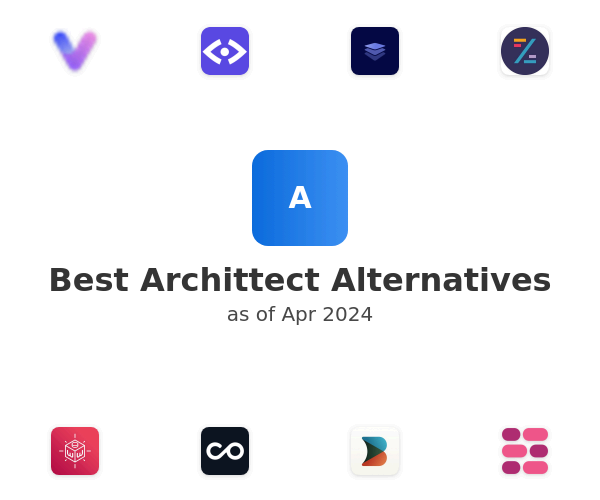 A

Best Archittect Alternatives
as of Apr 2024